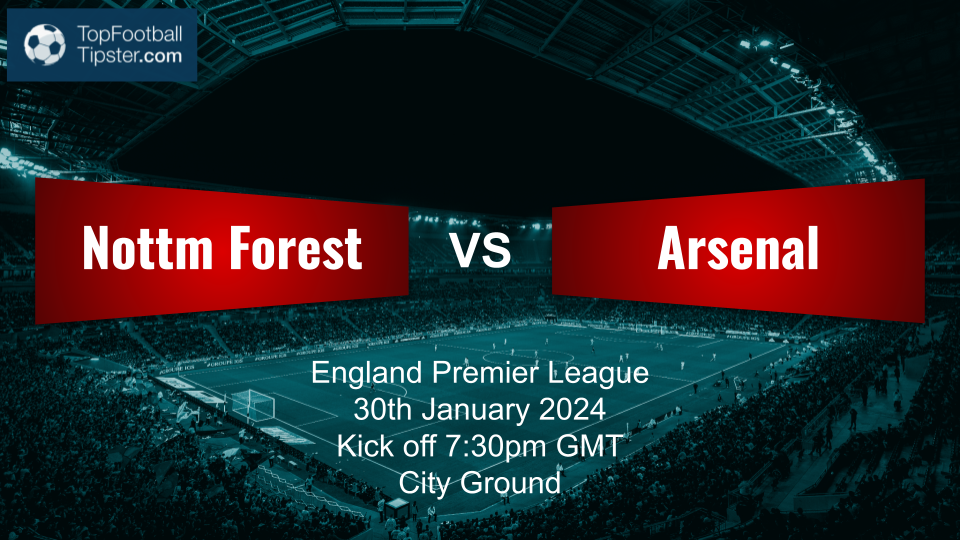 TopFootball
Tipster.com

Nottm Forest

VS

Arsenal

England Premier League
30th January 2024
Kick off 7:30pm GMT
City Ground